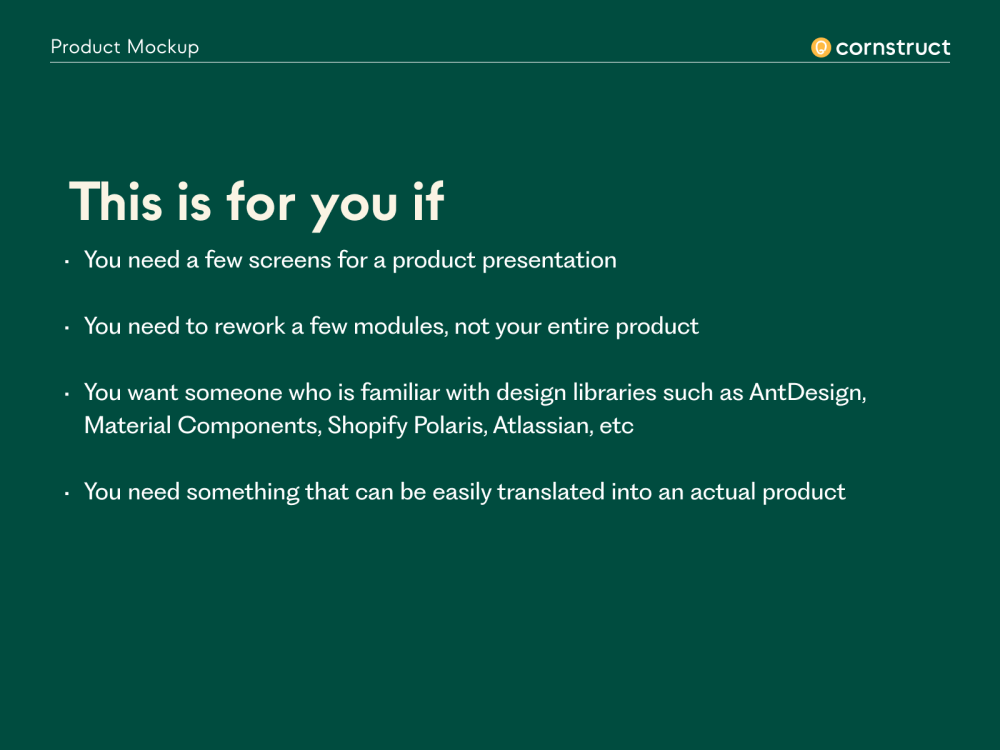 Product Mockup

cornstruct

This is for you if

• You need a few screens for a product presentation

• You need to rework a few modules, not your entire product

• You want someone who is familiar with design libraries such as AntDesign, Material Components, Shopify Polaris, Atlassian, etc

• You need something that can be easily translated into an actual product